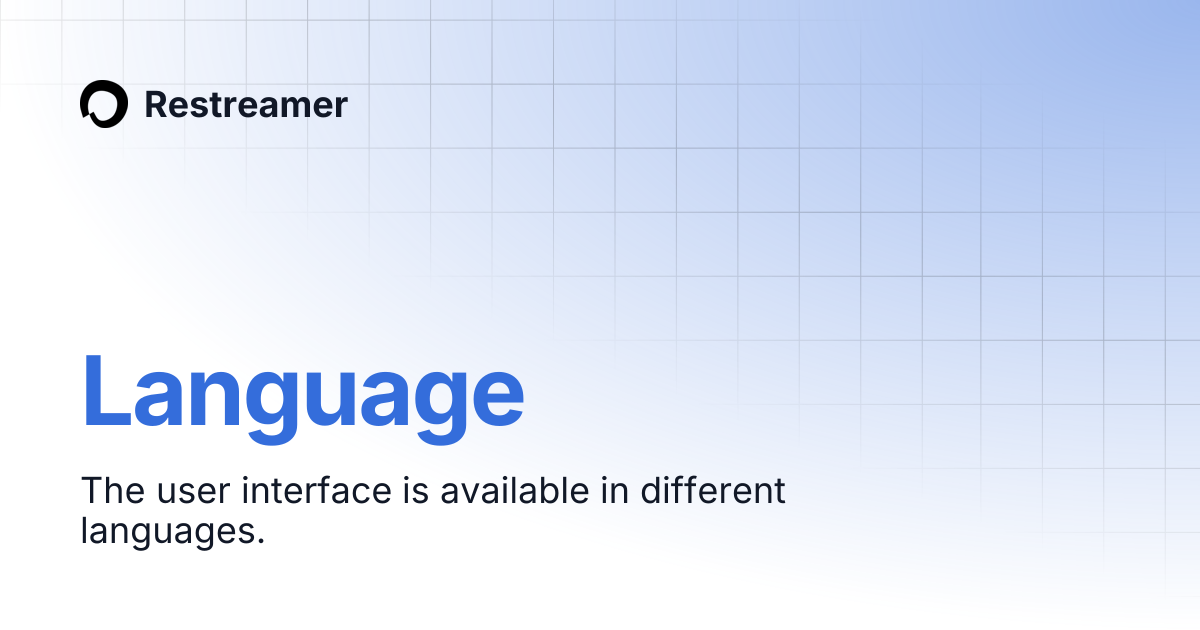 Restreamer

Language

The user interface is available in different languages.